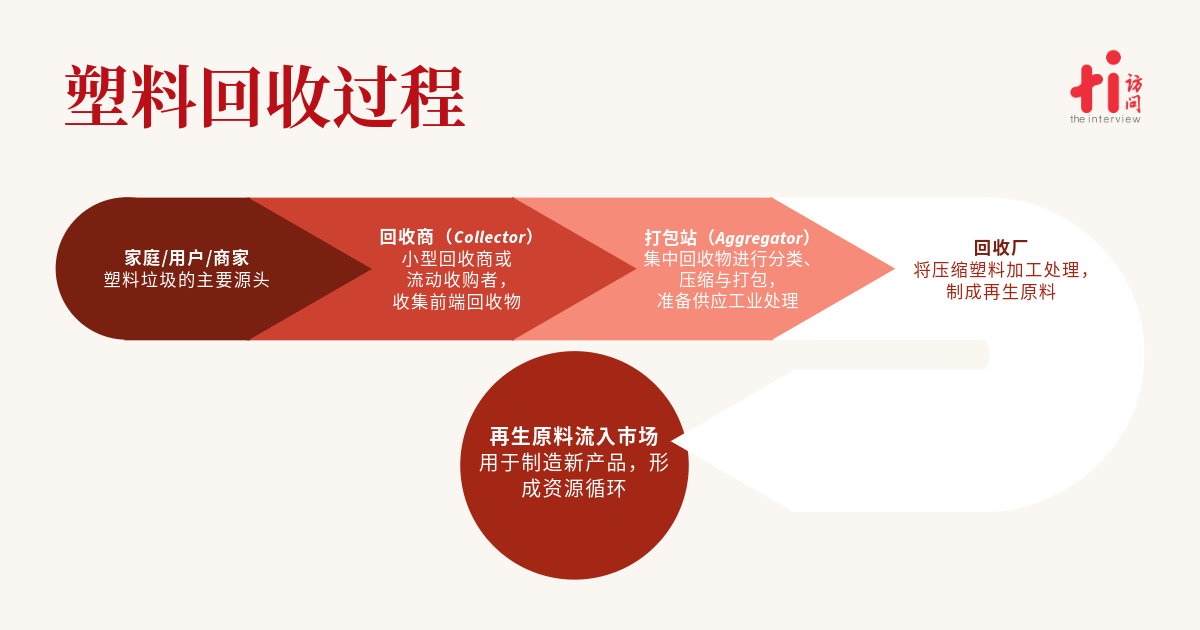 塑料回收过程

ti 访问
the interview

家庭/用户/商家
塑料垃圾的主要源头

回收商（Collector）
小型回收商或流动收购者，收集前端回收物

打包站（Aggregator）
集中回收物进行分类、压缩与打包，准备供应工业处理

回收厂
将压缩塑料加工处理，制成再生原料

再生原料流入市场
用于制造新产品，形成资源循环